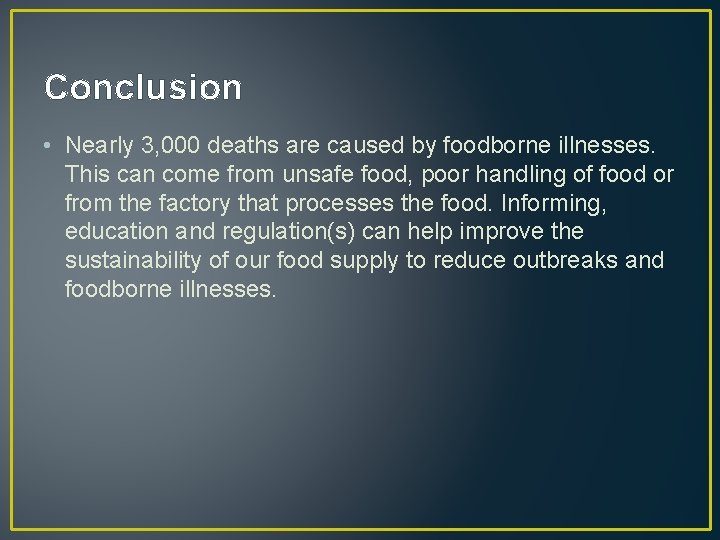 Conclusion

• Nearly 3,000 deaths are caused by foodborne illnesses. This can come from unsafe food, poor handling of food or from the factory that processes the food. Informing, education and regulation(s) can help improve the sustainability of our food supply to reduce outbreaks and foodborne illnesses.